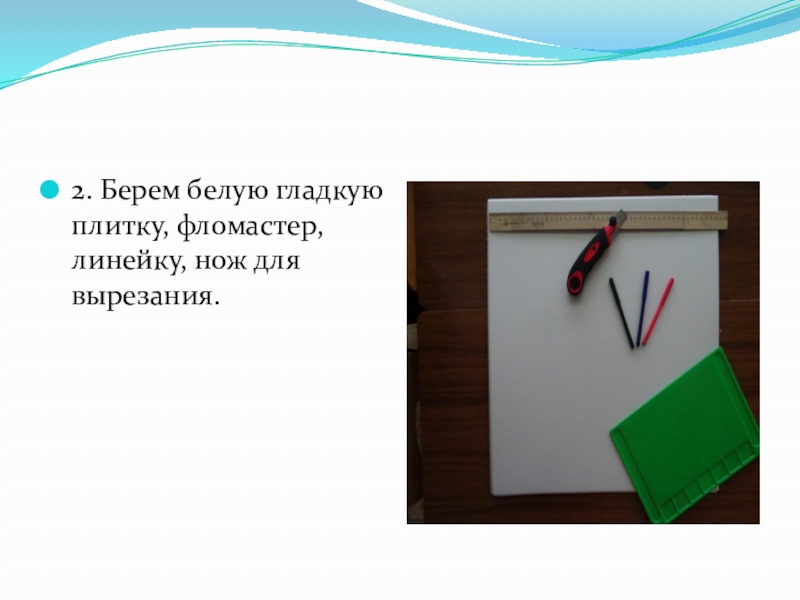 2. Берем белую гладкую плитку, фломастер, линейку, нож для вырезания.